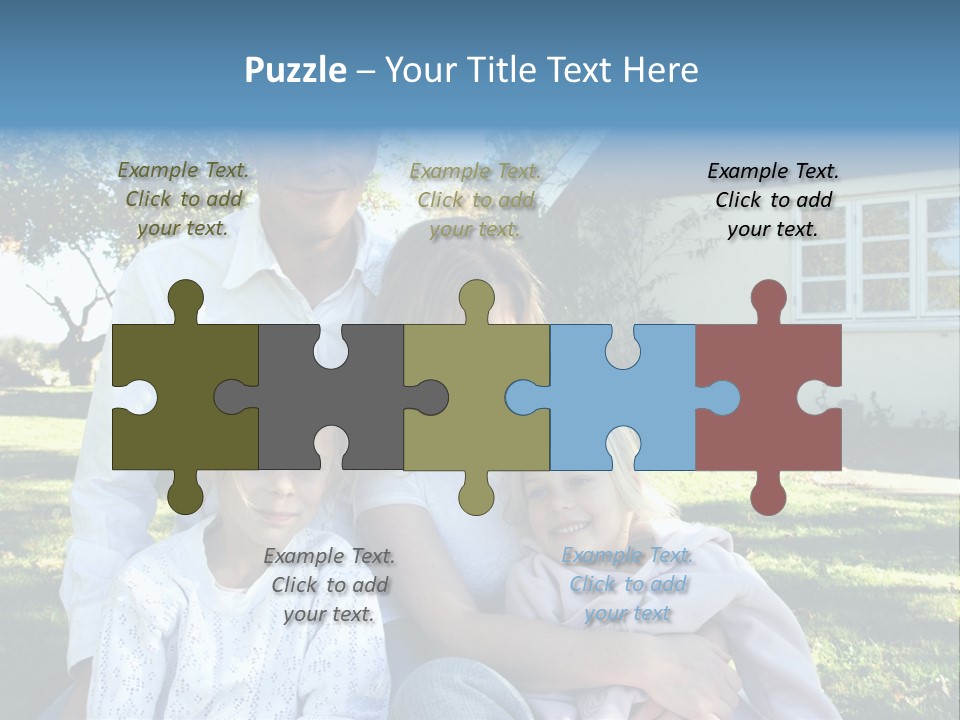 Puzzle – Your Title Text Here

Example Text. Click to add your text.

Example Text. Click to add your text.

Example Text. Click to add your text.

Example Text. Click to add your text.

Example Text. Click to add your text